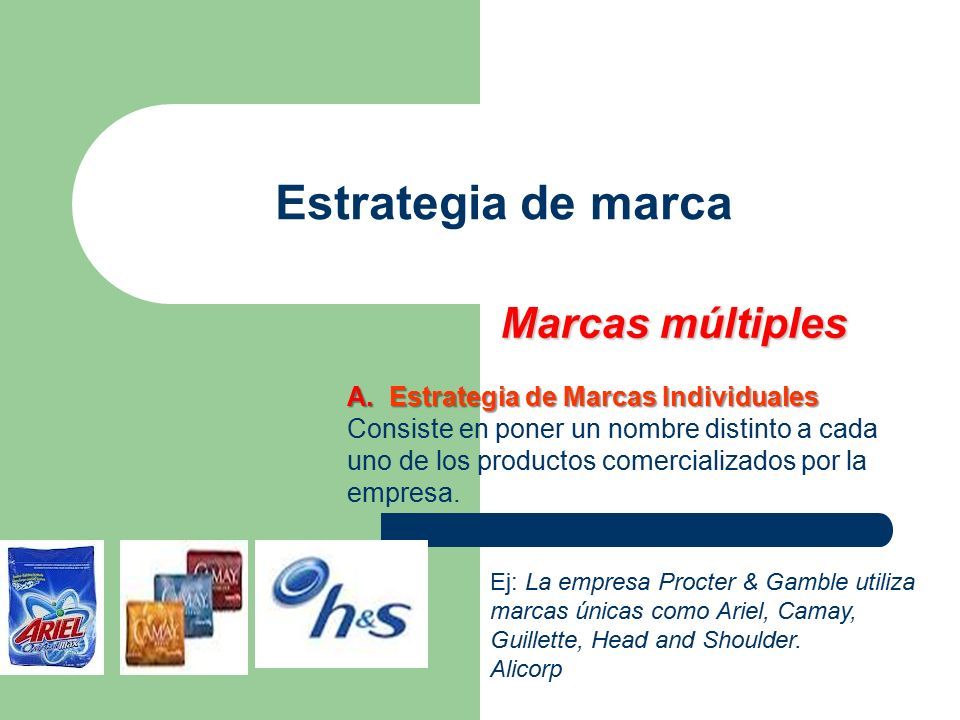 Estrategia de marca

Marcas múltiples

A. Estrategia de Marcas Individuales
Consiste en poner un nombre distinto a cada uno de los productos comercializados por la empresa.

ARIEL

CAMAY

CAMAY

CAMAY

h&S

Ej: La empresa Procter & Gamble utiliza marcas únicas como Ariel, Camay, Guillette, Head and Shoulder.
Alicorp